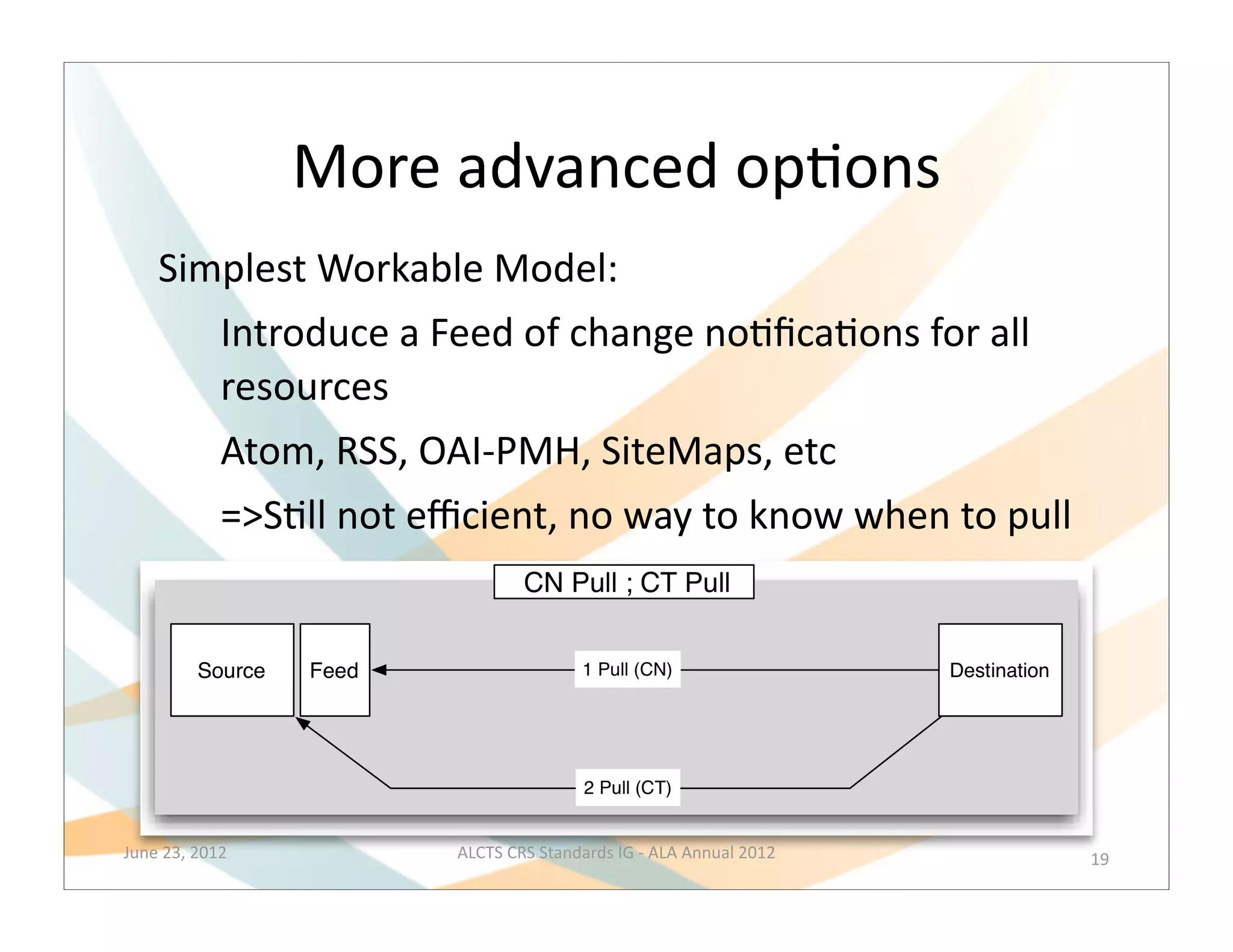 More advanced options

Simplest Workable Model:

Introduce a Feed of change notifications for all resources

Atom, RSS, OAI-PMH, SiteMaps, etc

=>Still not efficient, no way to know when to pull

CN Pull ; CT Pull

Source

Feed

1 Pull (CN)

Destination

2 Pull (CT)

June 23, 2012

ALCTS CRS Standards IG - ALA Annual 2012

19